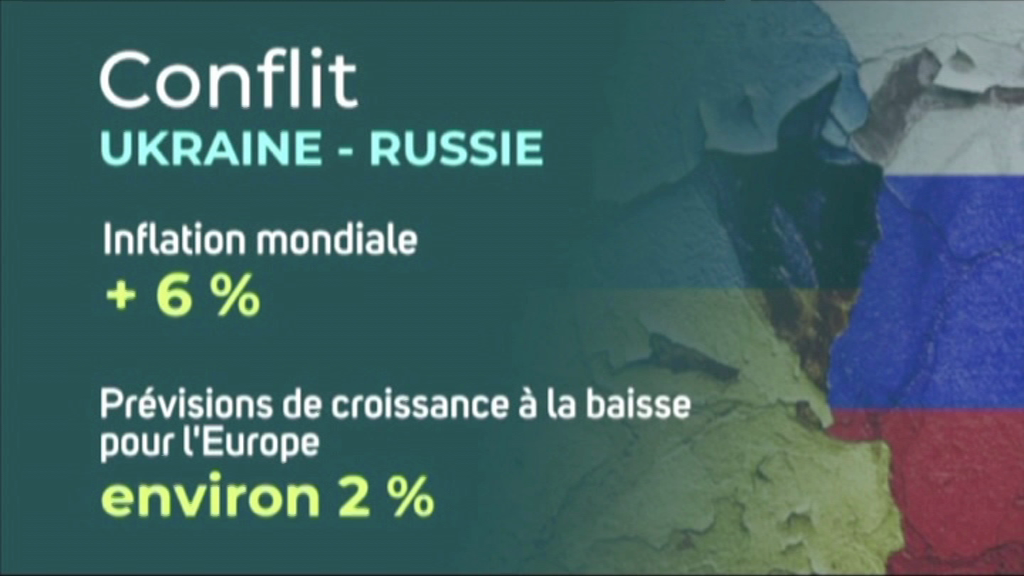 Conflit
UKRAINE - RUSSIE

Inflation mondiale
+ 6 %

Prévisions de croissance à la baisse pour l'Europe
environ 2 %